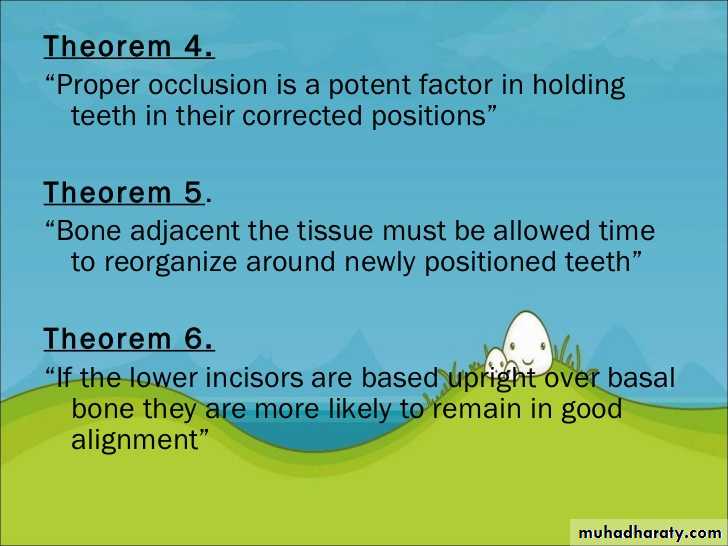 Theorem 4.
“Proper occlusion is a potent factor in holding teeth in their corrected positions”

Theorem 5.
“Bone adjacent the tissue must be allowed time to reorganize around newly positioned teeth”

Theorem 6.
“If the lower incisors are based upright over basal bone they are more likely to remain in good alignment”

muhadharaty.com